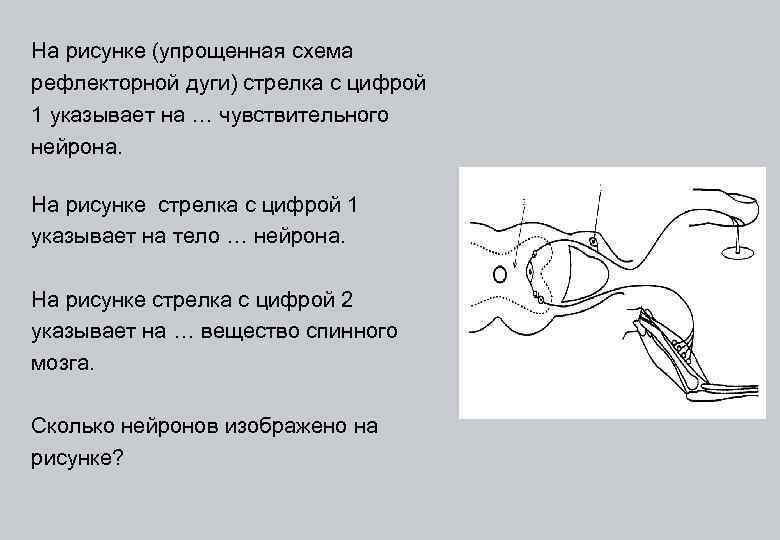 На рисунке (упрощенная схема рефлекторной дуги) стрелка с цифрой 1 указывает на … чувствительного нейрона.

На рисунке стрелка с цифрой 1 указывает на тело … нейрона.

На рисунке стрелка с цифрой 2 указывает на … вещество спинного мозга.

Сколько нейронов изображено на рисунке?